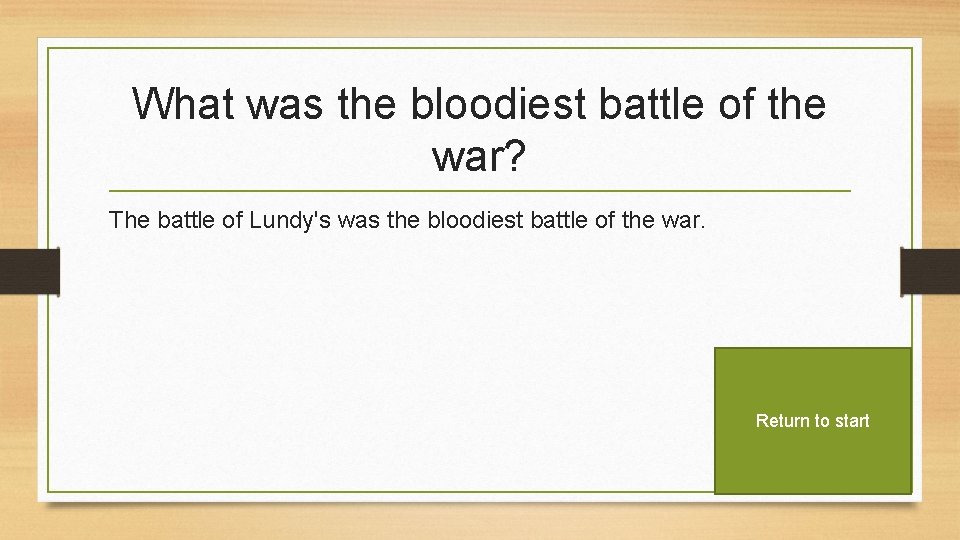 What was the bloodiest battle of the war?

The battle of Lundy's was the bloodiest battle of the war.

Return to start